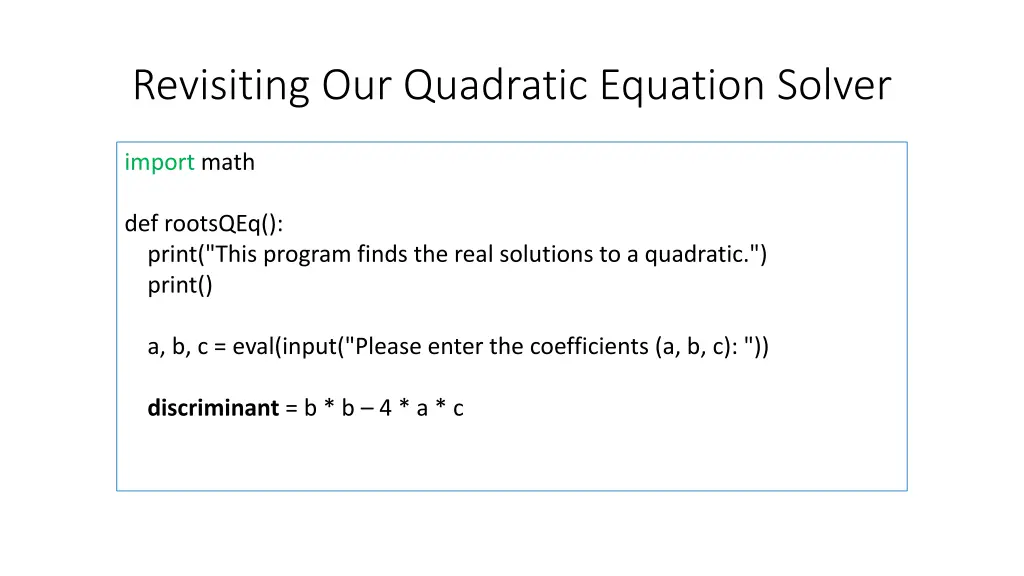 Revisiting Our Quadratic Equation Solver

import math

def rootsQEq():
    print("This program finds the real solutions to a quadratic.")
    print()

    a, b, c = eval(input("Please enter the coefficients (a, b, c): "))

    discriminant = b * b – 4 * a * c